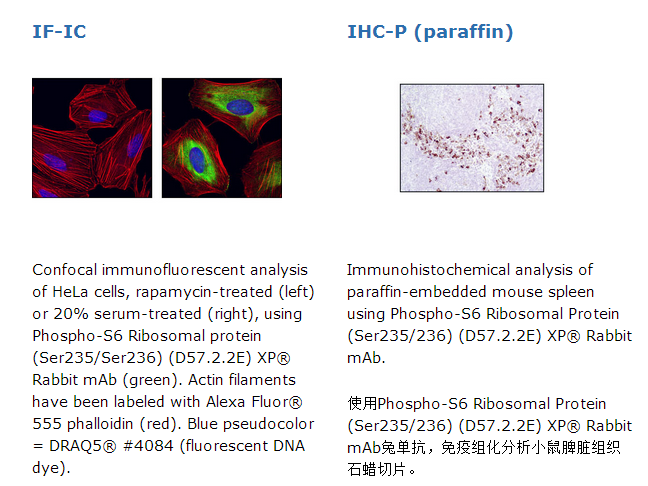 IF-IC

Confocal immunofluorescent analysis of HeLa cells, rapamycin-treated (left) or 20% serum-treated (right), using Phospho-S6 Ribosomal protein (Ser235/Ser236) (D57.2.2E) XP® Rabbit mAb (green). Actin filaments have been labeled with Alexa Fluor® 555 phalloidin (red). Blue pseudocolor = DRAQ5® #4084 (fluorescent DNA dye).

IHC-P (paraffin)

Immunohistochemical analysis of paraffin-embedded mouse spleen using Phospho-S6 Ribosomal Protein (Ser235/236) (D57.2.2E) XP® Rabbit mAb.

使用Phospho-S6 Ribosomal Protein (Ser235/236) (D57.2.2E) XP® Rabbit mAb兔单抗，免疫组化分析小鼠脾脏组织石蜡切片。